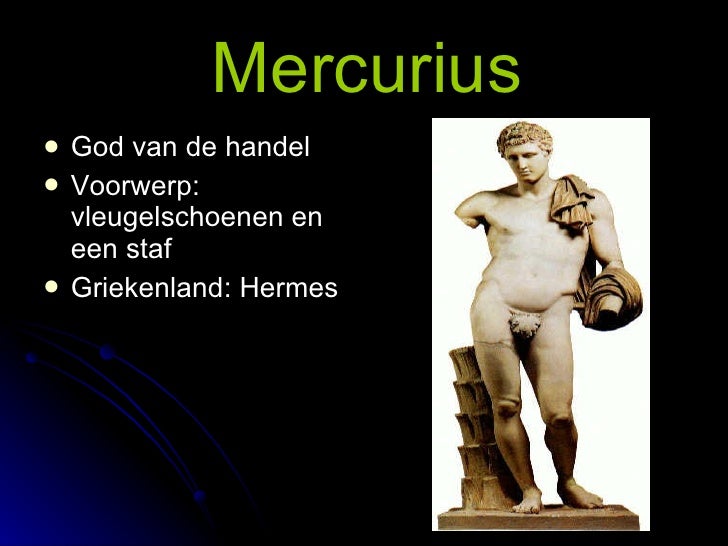 Mercurius

- God van de handel
- Voorwerp: vleugelschoenen en een staf
- Griekenland: Hermes